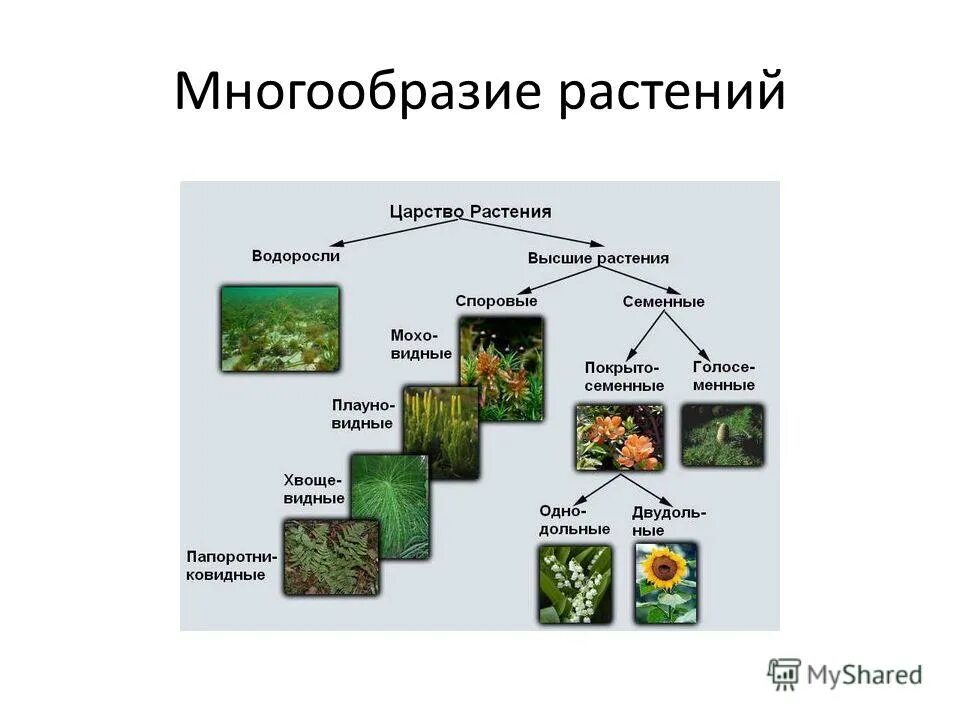 Многообразие растений

Царство Растения

Водоросли

Высшие растения

Споровые

Семенные

Моховидные

Плауновидные

Хвощевидные

Папоротниковидные

Покрытосеменные

Голосеменные

Однодольные

Двудольные

MyShared